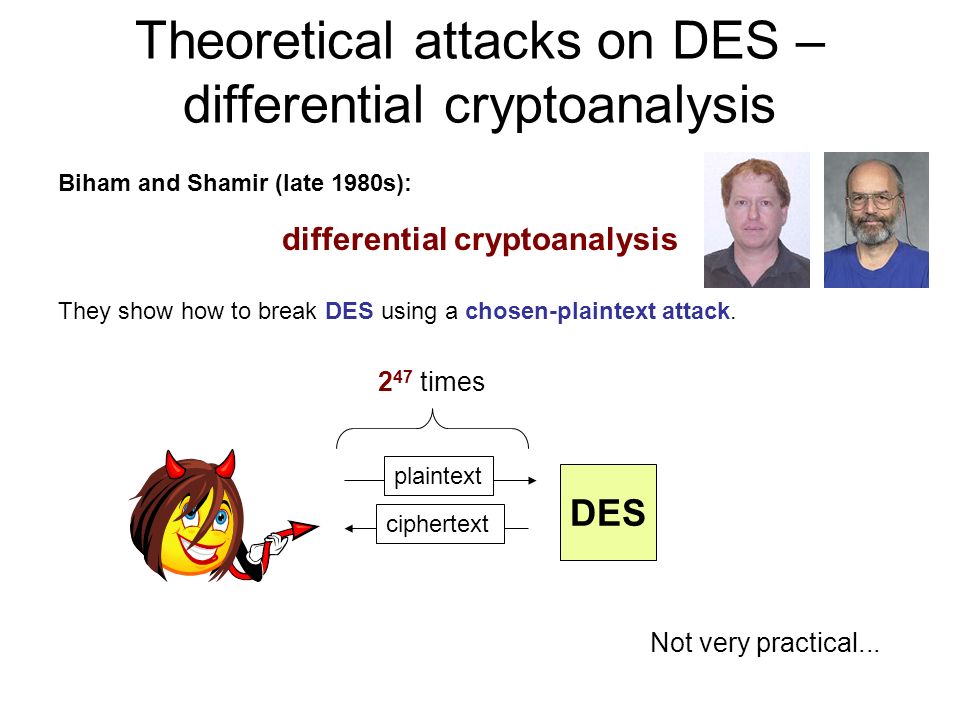 Theoretical attacks on DES – differential cryptoanalysis

Biham and Shamir (late 1980s):

differential cryptoanalysis

They show how to break DES using a chosen-plaintext attack.

$2^{47}$ times

plaintext

ciphertext

DES

Not very practical...